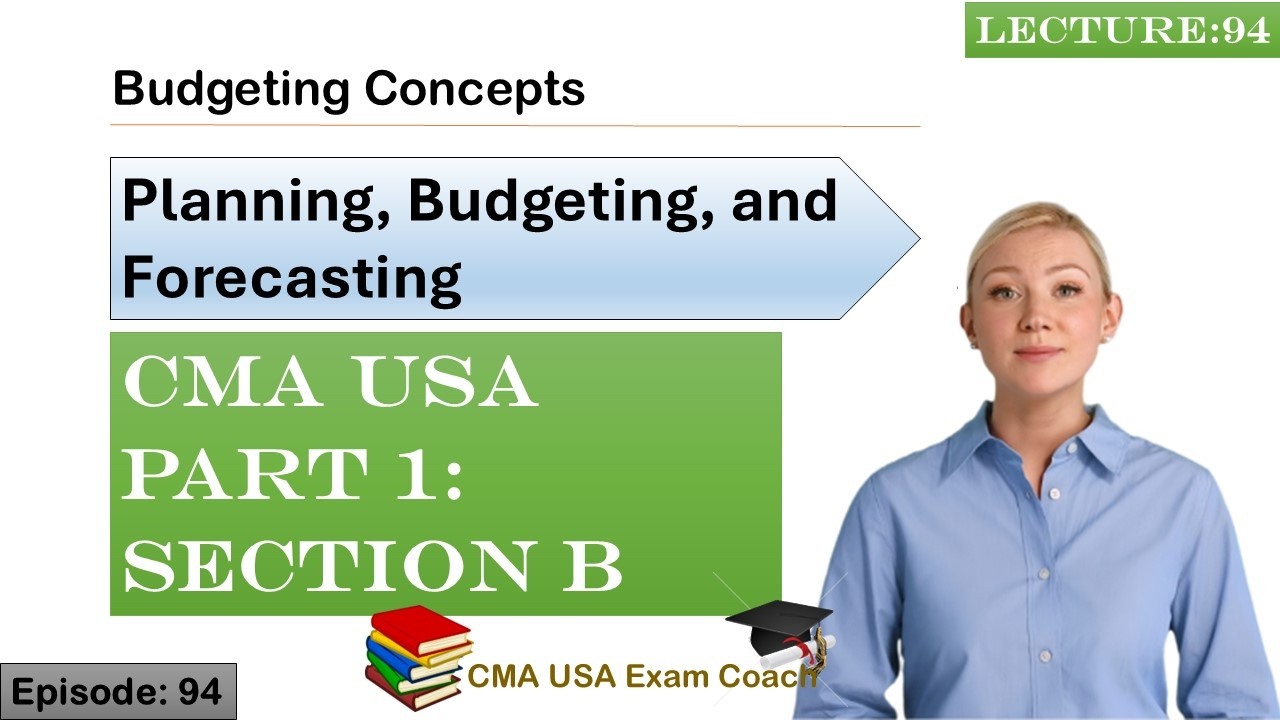 LECTURE:94

Budgeting Concepts

Planning, Budgeting, and Forecasting

CMA USA PART 1: SECTION B

Episode: 94

CMA USA Exam Coach